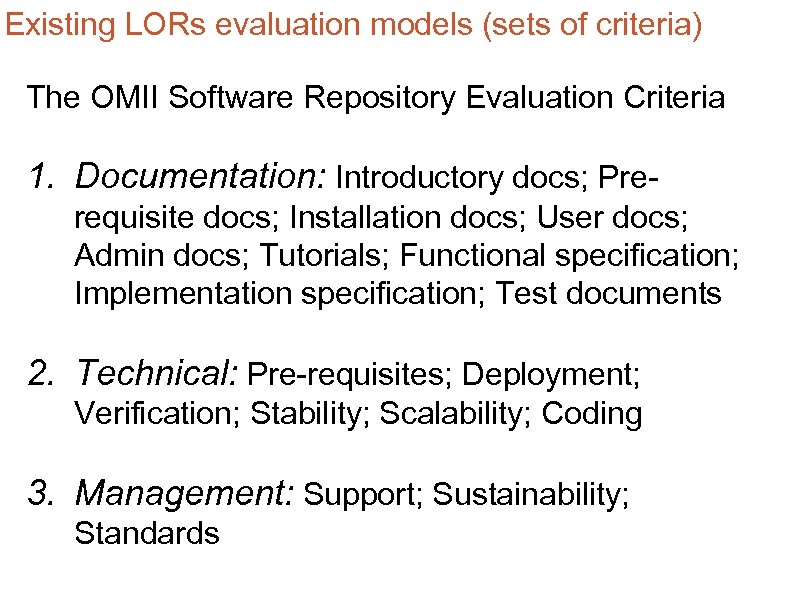 Existing LORs evaluation models (sets of criteria)

The OMII Software Repository Evaluation Criteria

1. Documentation: Introductory docs; Pre-requisite docs; Installation docs; User docs; Admin docs; Tutorials; Functional specification; Implementation specification; Test documents

2. Technical: Pre-requisites; Deployment; Verification; Stability; Scalability; Coding

3. Management: Support; Sustainability; Standards